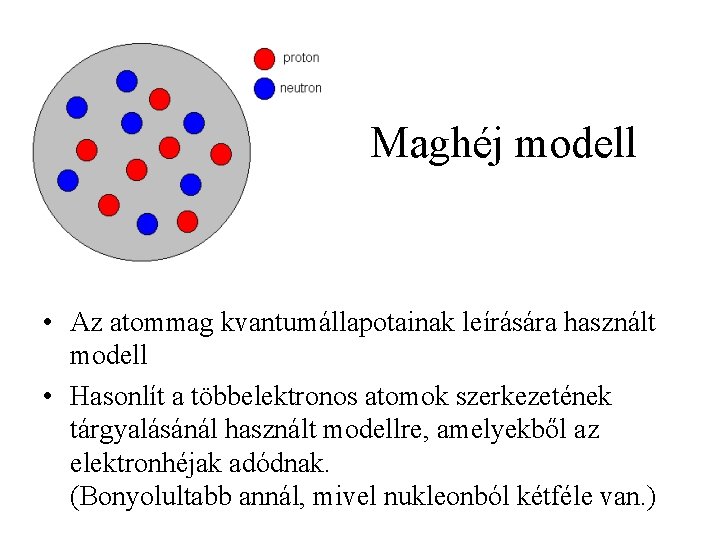 proton
neutron

Maghéj modell

• Az atommag kvantumállapotainak leírására használt modell
• Hasonlít a többelektronos atomok szerkezetének tárgyalásánál használt modellre, amelyekből az elektronhéjak adódnak.
(Bonyolultabb annál, mivel nukleonból kétféle van.)